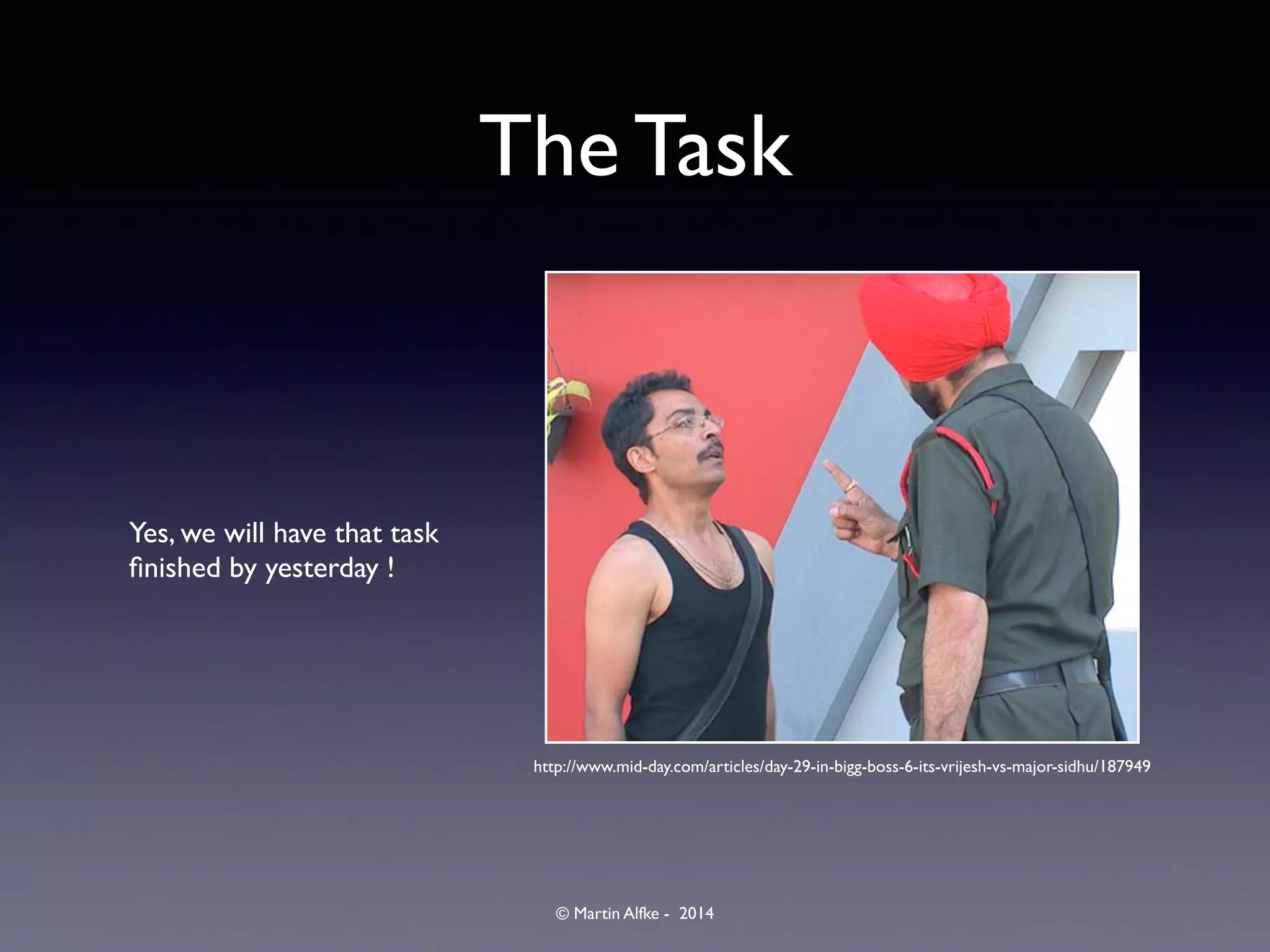 The Task

Yes, we will have that task finished by yesterday !

http://www.mid-day.com/articles/day-29-in-bigg-boss-6-its-vrijesh-vs-major-sidhu/187949

© Martin Alfke - 2014